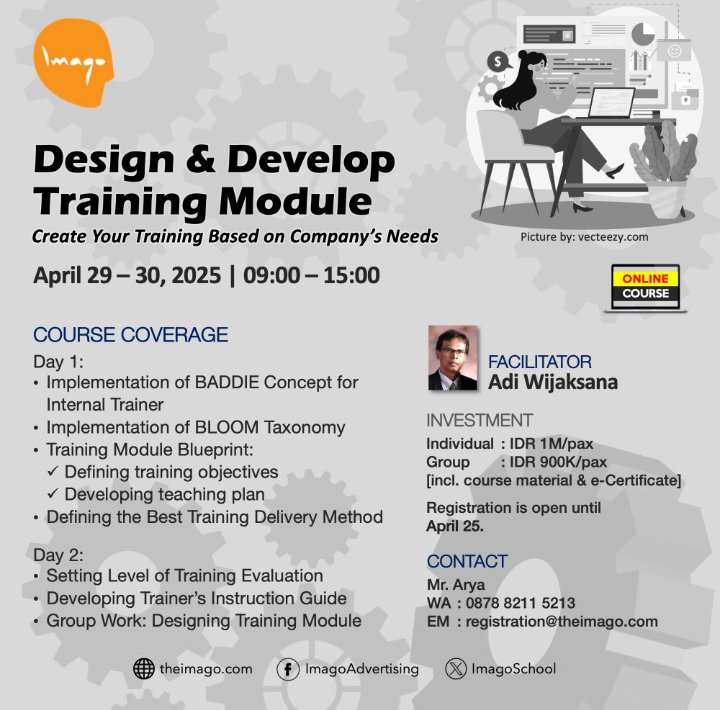 Imago

Design & Develop Training Module

Create Your Training Based on Company's Needs

Picture by: vecteezy.com

April 29 – 30, 2025 | 09:00 – 15:00

ONLINE COURSE

COURSE COVERAGE

Day 1:
• Implementation of BADDIE Concept for Internal Trainer
• Implementation of BLOOM Taxonomy
• Training Module Blueprint:
✓ Defining training objectives
✓ Developing teaching plan
• Defining the Best Training Delivery Method

Day 2:
• Setting Level of Training Evaluation
• Developing Trainer's Instruction Guide
• Group Work: Designing Training Module

FACILITATOR
Adi Wijaksana

INVESTMENT
Individual : IDR 1M/pax
Group : IDR 900K/pax
[incl. course material & e-Certificate]

Registration is open until April 25.

CONTACT
Mr. Arya
WA : 0878 8211 5213
EM : registration@theimago.com

theimago.com ImagoAdvertising ImagoSchool